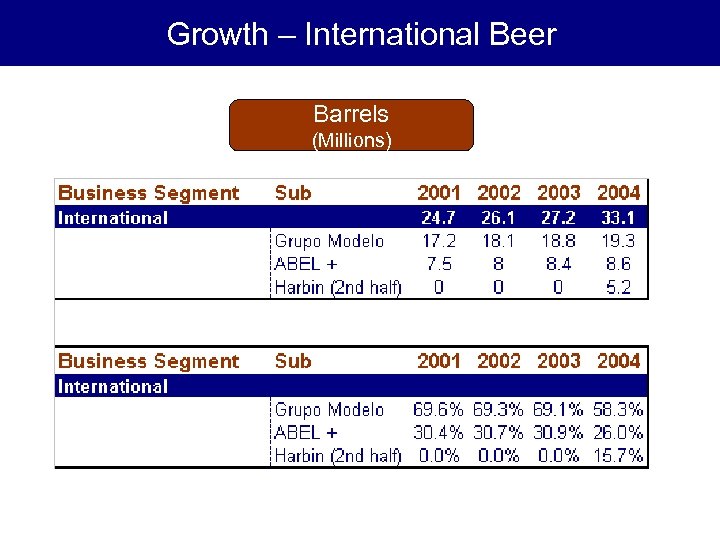 Growth – International Beer

Barrels
(Millions)

| Business Segment | Sub | 2001 | 2002 | 2003 | 2004 |
|---|---|---|---|---|---|
| International | | 24.7 | 26.1 | 27.2 | 33.1 |
| | Grupo Modelo | 17.2 | 18.1 | 18.8 | 19.3 |
| | ABEL + | 7.5 | 8 | 8.4 | 8.6 |
| | Harbin (2nd half) | 0 | 0 | 0 | 5.2 |

| Business Segment | Sub | 2001 | 2002 | 2003 | 2004 |
|---|---|---|---|---|---|
| International | | | | | |
| | Grupo Modelo | 69.6% | 69.3% | 69.1% | 58.3% |
| | ABEL + | 30.4% | 30.7% | 30.9% | 26.0% |
| | Harbin (2nd half) | 0.0% | 0.0% | 0.0% | 15.7% |